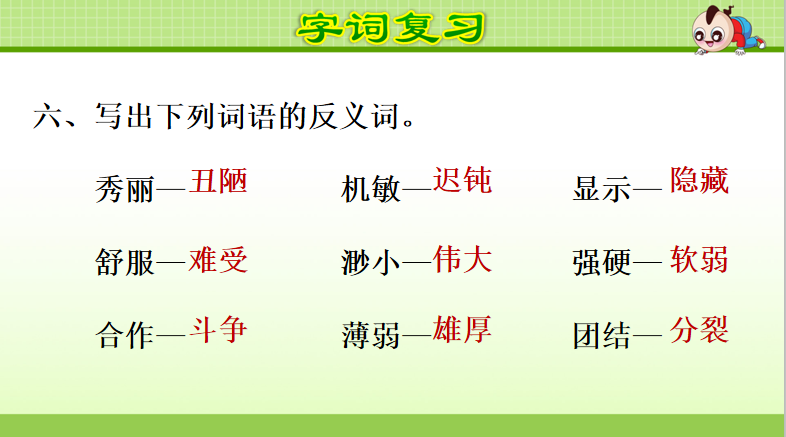 字词复习

六、写出下列词语的反义词。

秀丽—丑陋　　机敏—迟钝　　显示—隐藏

舒服—难受　　渺小—伟大　　强硬—软弱

合作—斗争　　薄弱—雄厚　　团结—分裂